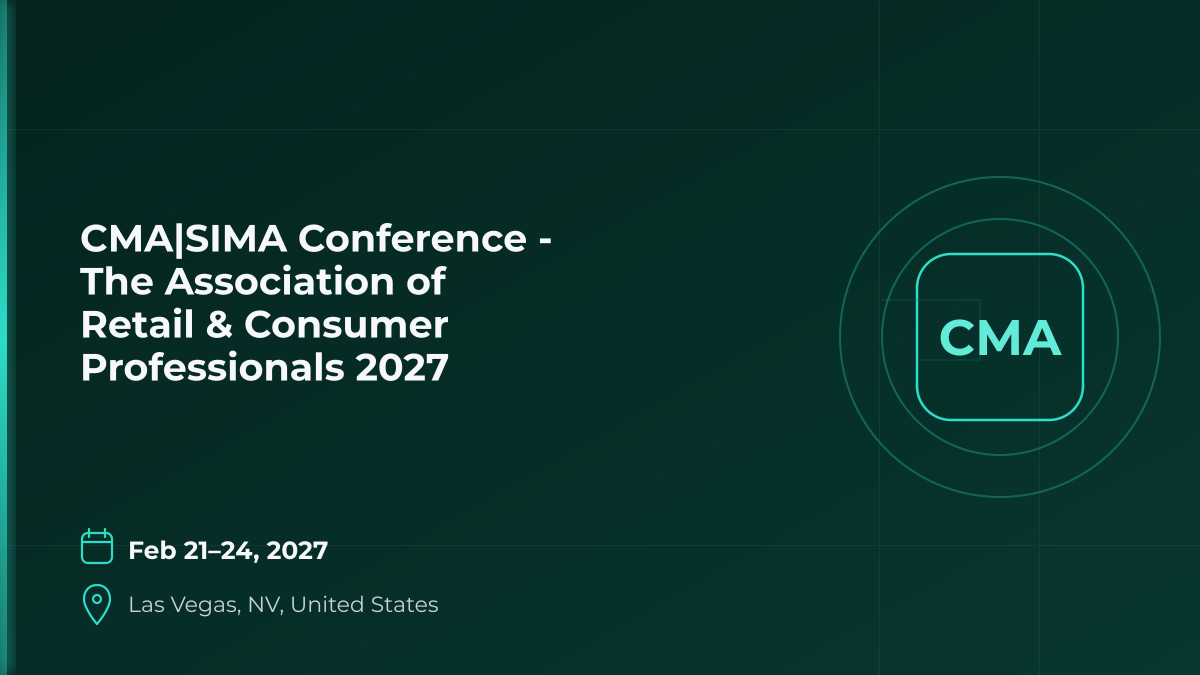 CMA|SIMA Conference - The Association of Retail & Consumer Professionals 2027

CMA

Feb 21–24, 2027

Las Vegas, NV, United States